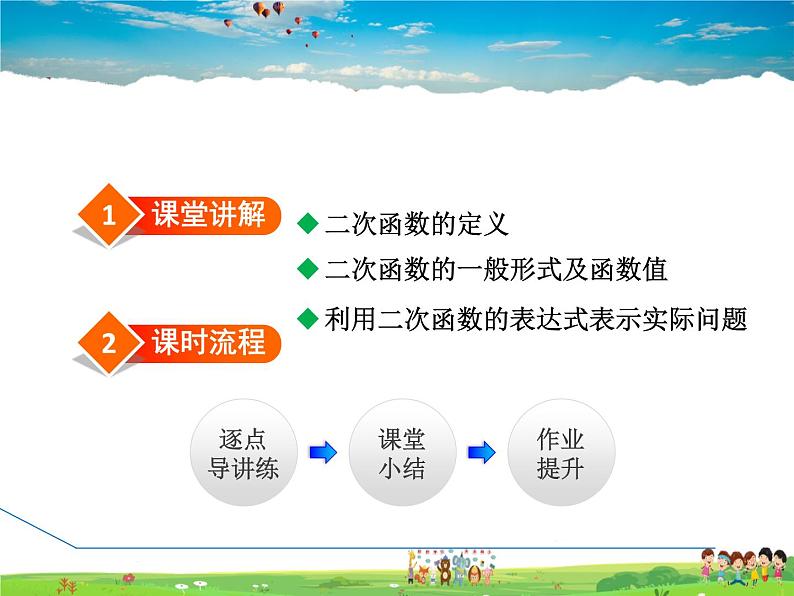 1 课堂讲解

◆ 二次函数的定义
◆ 二次函数的一般形式及函数值
◆ 利用二次函数的表达式表示实际问题

2 课时流程

逐点导讲练

课堂小结

作业提升